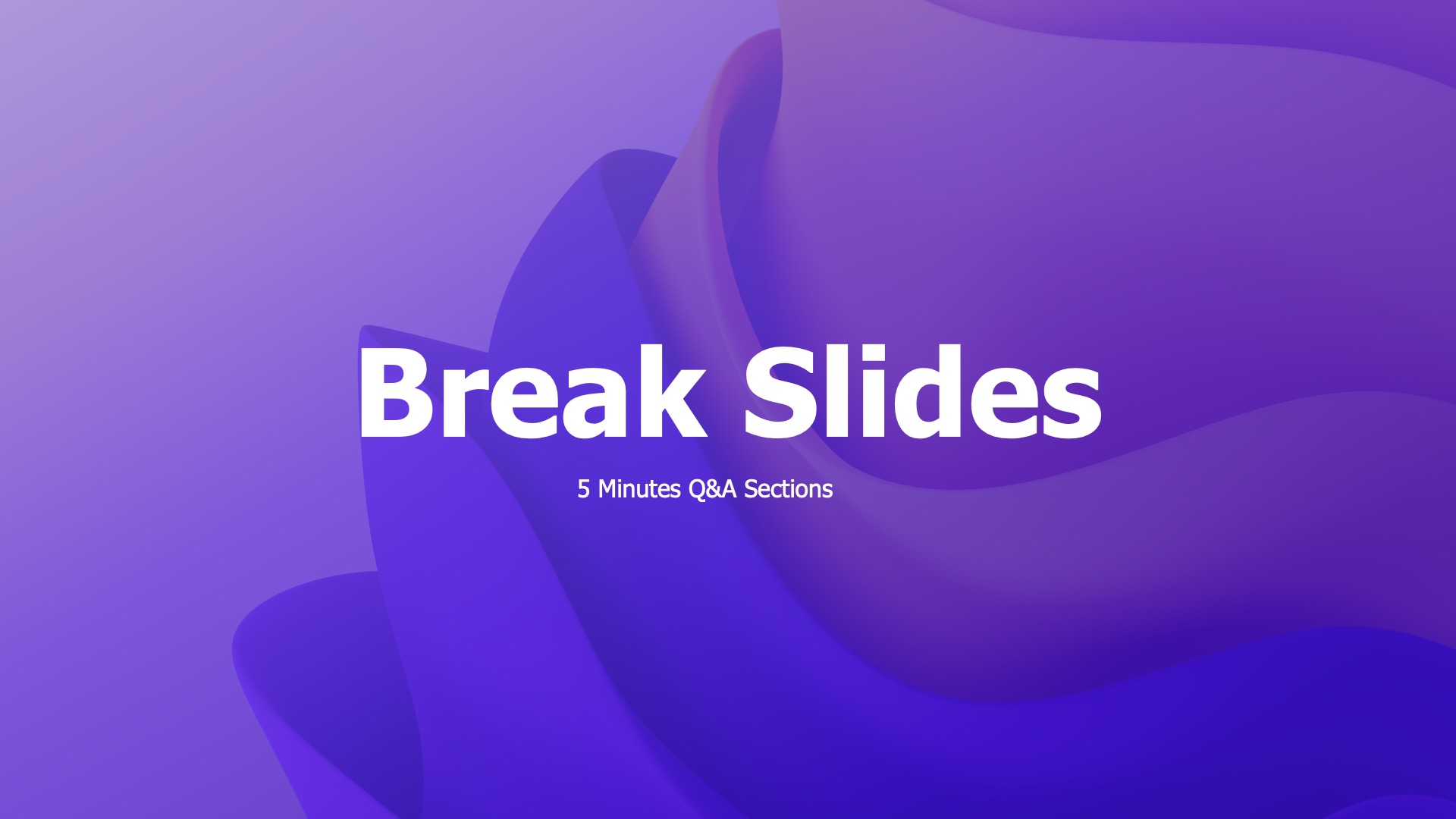 Break Slides

5 Minutes Q&A Sections